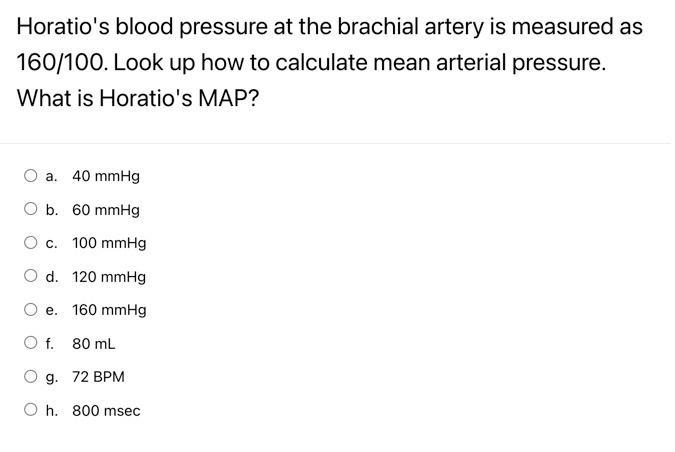 Horatio's blood pressure at the brachial artery is measured as 160/100. Look up how to calculate mean arterial pressure. What is Horatio's MAP?

a. 40 mmHg
b. 60 mmHg
c. 100 mmHg
d. 120 mmHg
e. 160 mmHg
f. 80 mL
g. 72 BPM
h. 800 msec